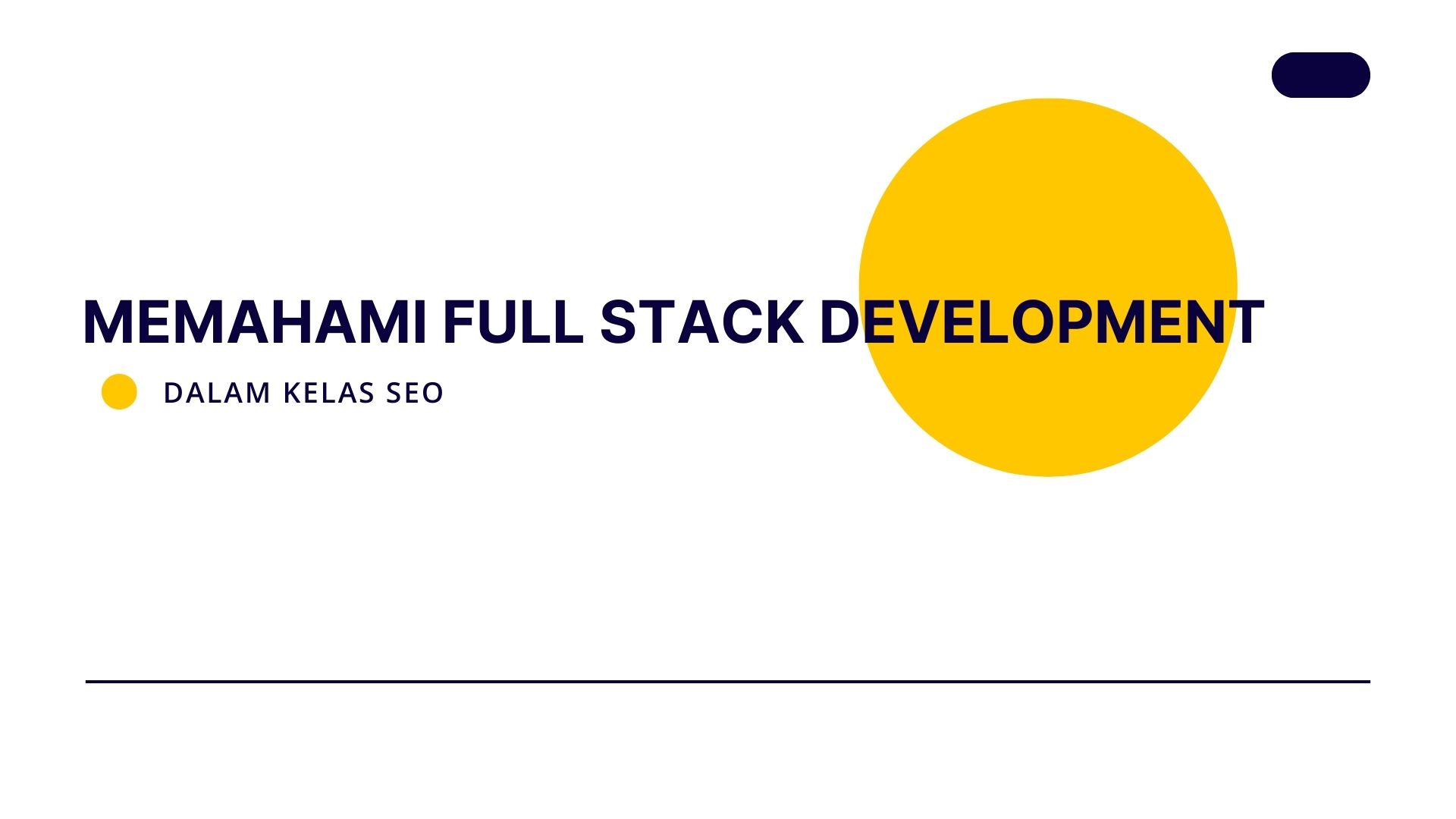 MEMAHAMI FULL STACK DEVELOPMENT

DALAM KELAS SEO